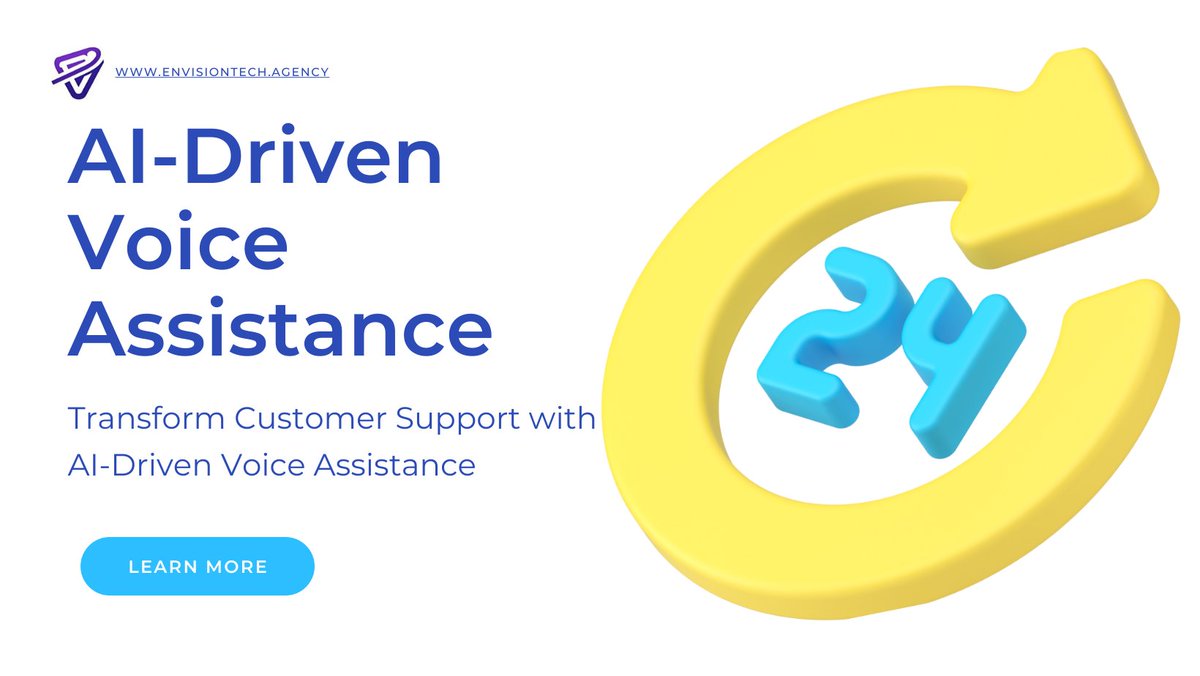 WWW.ENVISIONTECH.AGENCY

AI-Driven Voice Assistance

Transform Customer Support with AI-Driven Voice Assistance

LEARN MORE

24